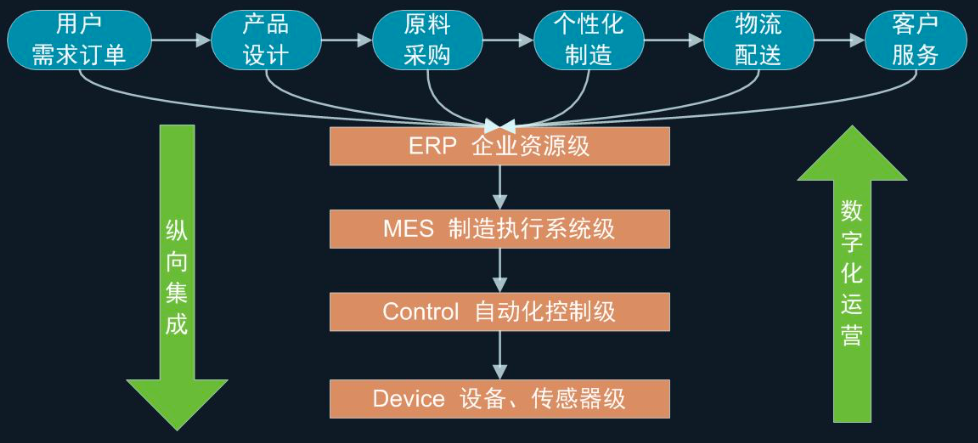 用户需求订单

产品设计

原料采购

个性化制造

物流配送

客户服务

纵向集成

ERP 企业资源级

MES 制造执行系统级

Control 自动化控制级

Device 设备、传感器级

数字化运营